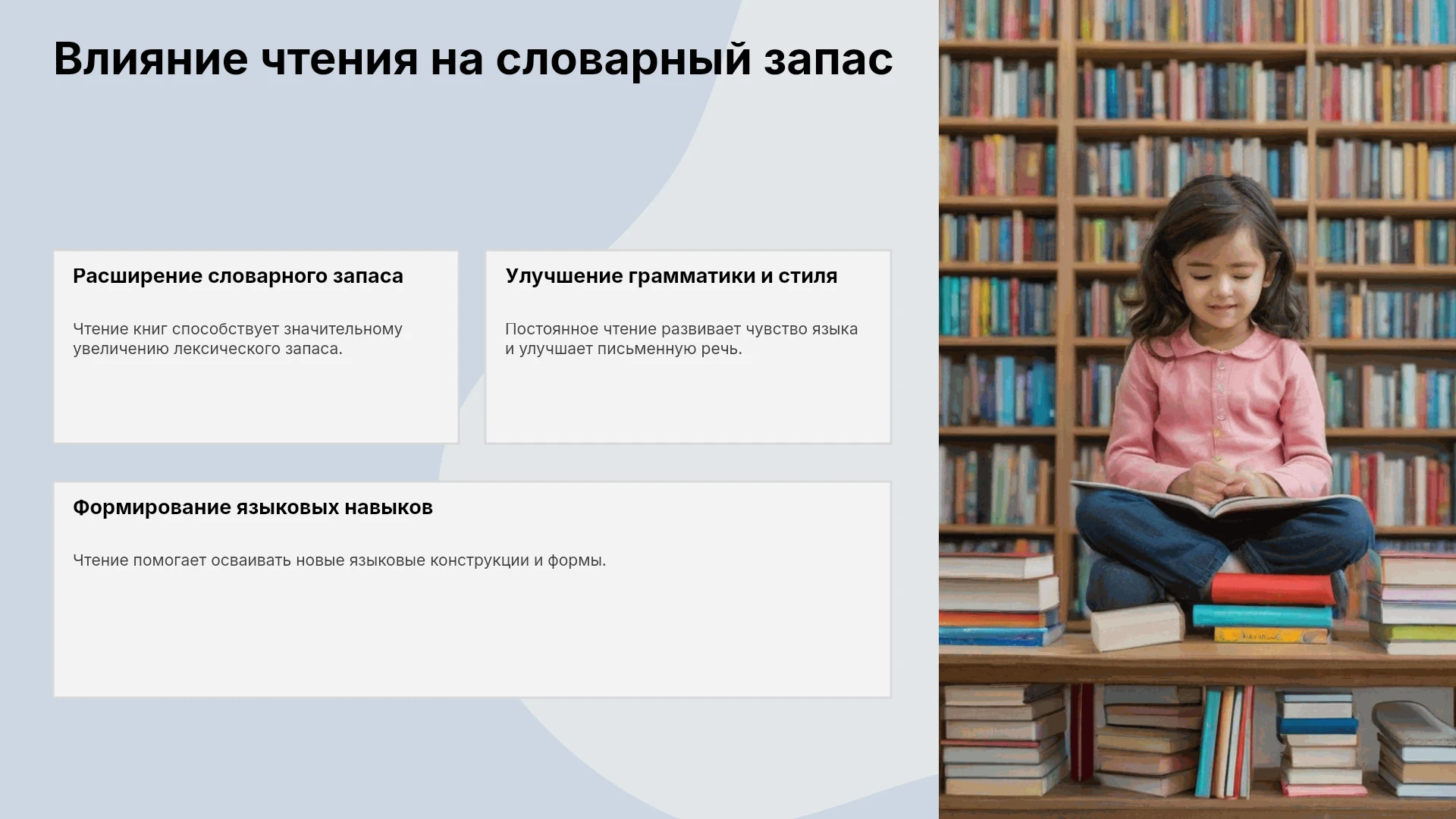 Влияние чтения на словарный запас

Расширение словарного запаса

Чтение книг способствует значительному увеличению лексического запаса.

Улучшение грамматики и стиля

Постоянное чтение развивает чувство языка и улучшает письменную речь.

Формирование языковых навыков

Чтение помогает осваивать новые языковые конструкции и формы.